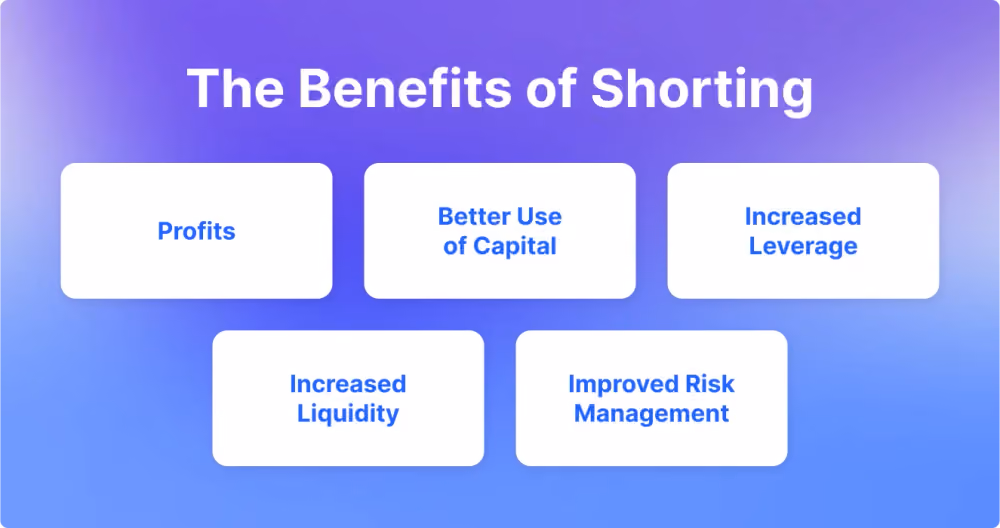 The Benefits of Shorting

Profits

Better Use of Capital

Increased Leverage

Increased Liquidity

Improved Risk Management